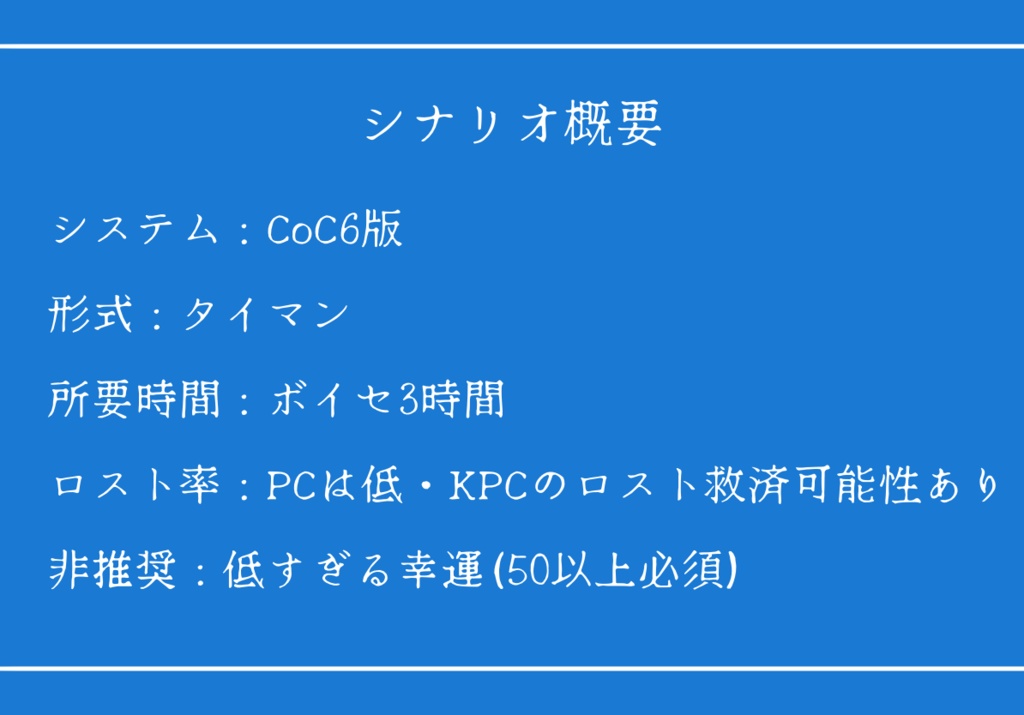 シナリオ概要

システム：CoC6版

形式：タイマン

所要時間：ボイセ3時間

ロスト率：PCは低・KPCのロスト救済可能性あり

非推奨：低すぎる幸運(50以上必須)